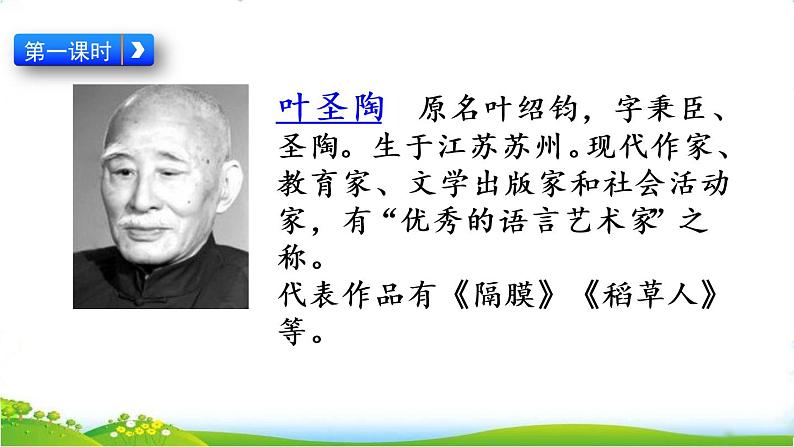 第一课时

叶圣陶　原名叶绍钧，字秉臣、圣陶。生于江苏苏州。现代作家、教育家、文学出版家和社会活动家，有“优秀的语言艺术家”之称。
代表作品有《隔膜》《稻草人》等。